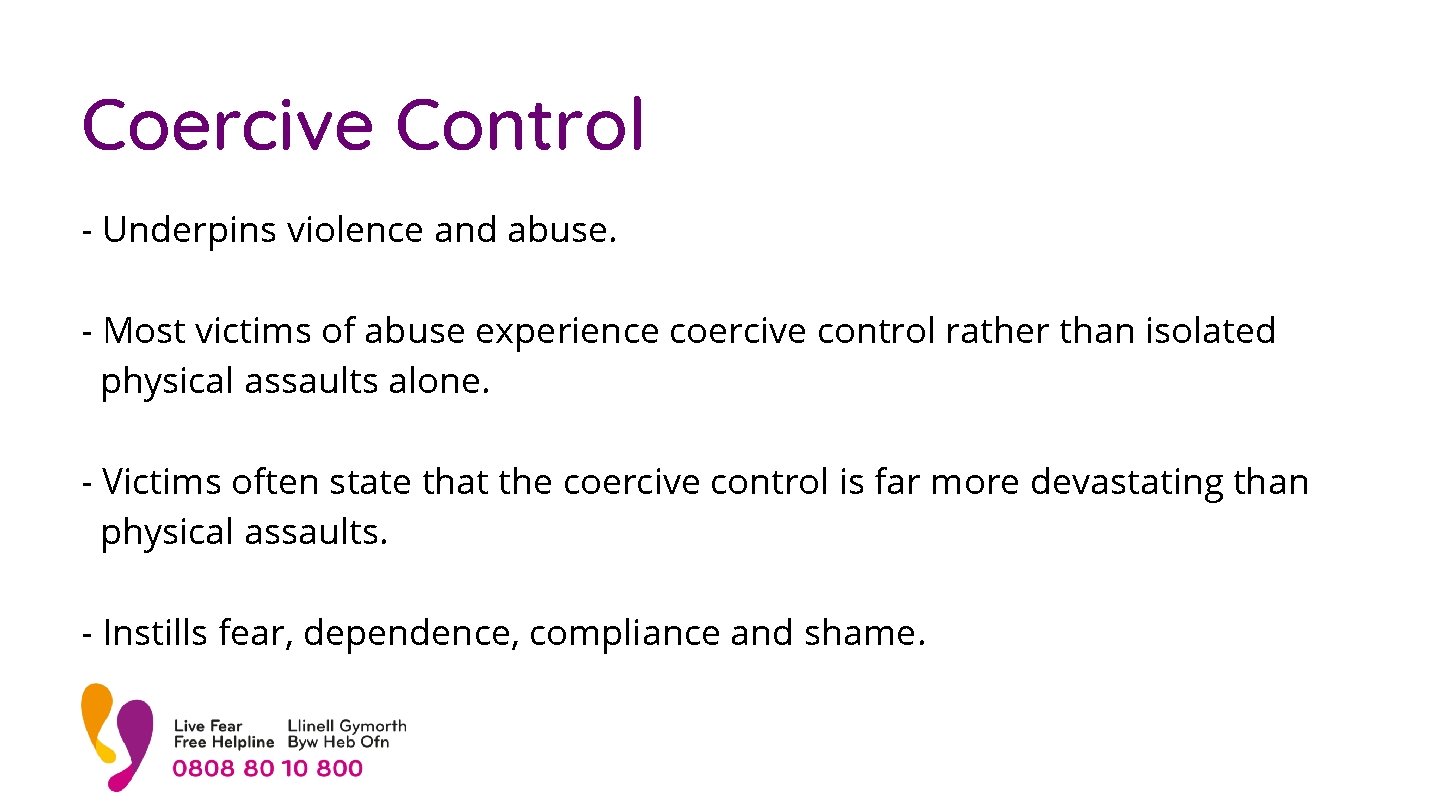 Coercive Control

- Underpins violence and abuse.

- Most victims of abuse experience coercive control rather than isolated physical assaults alone.

- Victims often state that the coercive control is far more devastating than physical assaults.

- Instills fear, dependence, compliance and shame.

Live Fear Free Helpline
Llinell Gymorth Byw Heb Ofn
0808 80 10 800